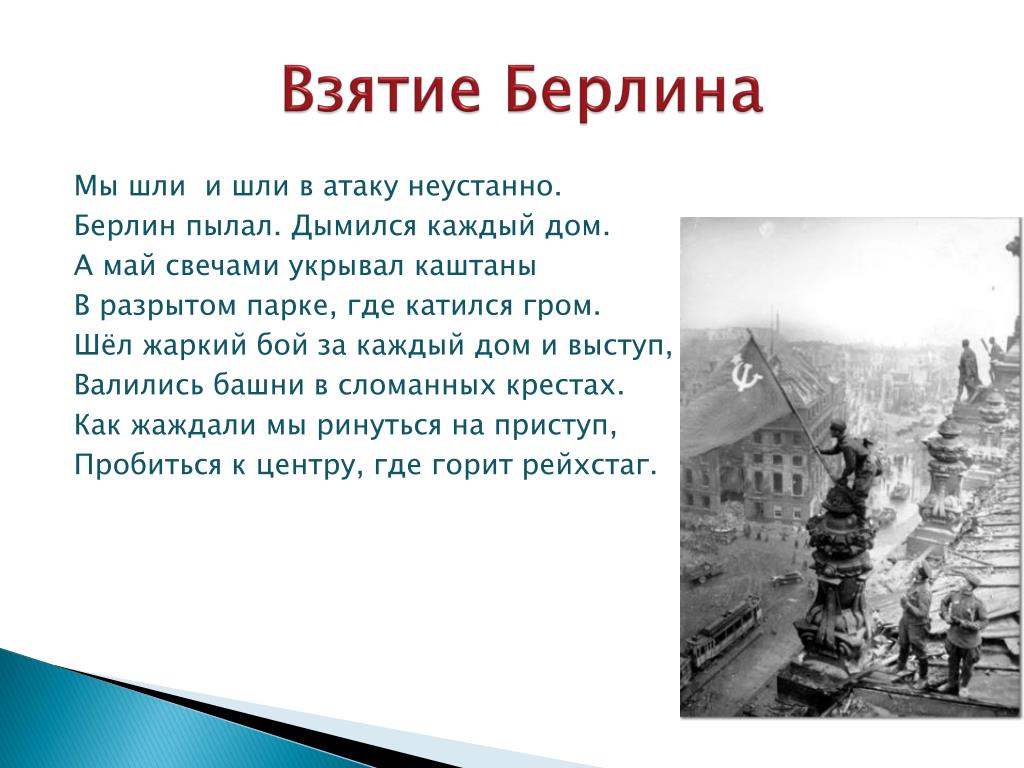 Взятие Берлина

Мы шли  и шли в атаку неустанно.
Берлин пылал. Дымился каждый дом.
А май свечами укрывал каштаны
В разрытом парке, где катился гром.
Шёл жаркий бой за каждый дом и выступ,
Валились башни в сломанных крестах.
Как жаждали мы ринуться на приступ,
Пробиться к центру, где горит рейхстаг.